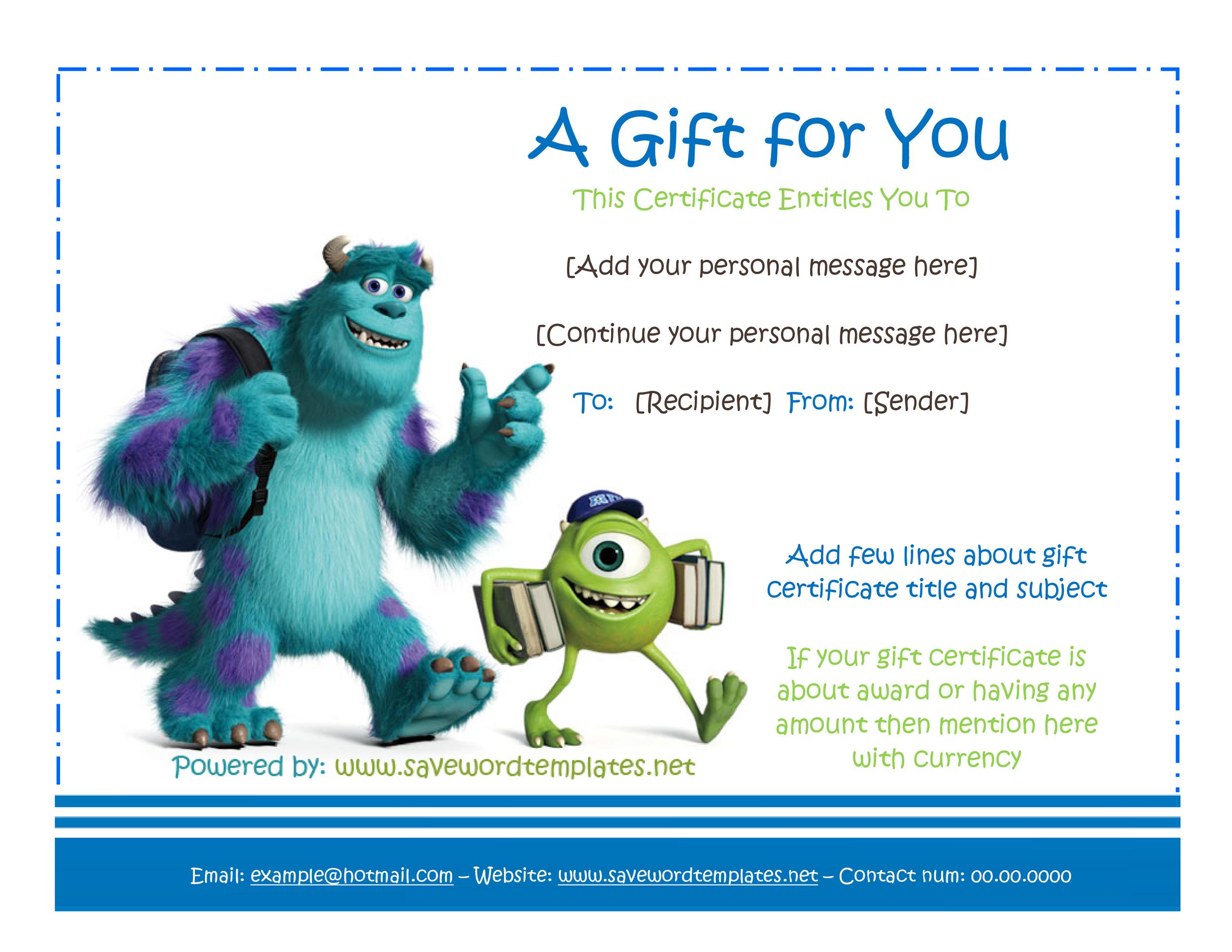 A Gift for You

This Certificate Entitles You To

[Add your personal message here]

[Continue your personal message here]

To: [Recipient] From: [Sender]

Add few lines about gift certificate title and subject

If your gift certificate is about award or having any amount then mention here with currency

Powered by: www.savewordtemplates.net

Email: example@hotmail.com – Website: www.savewordtemplates.net – Contact num: 00.00.0000